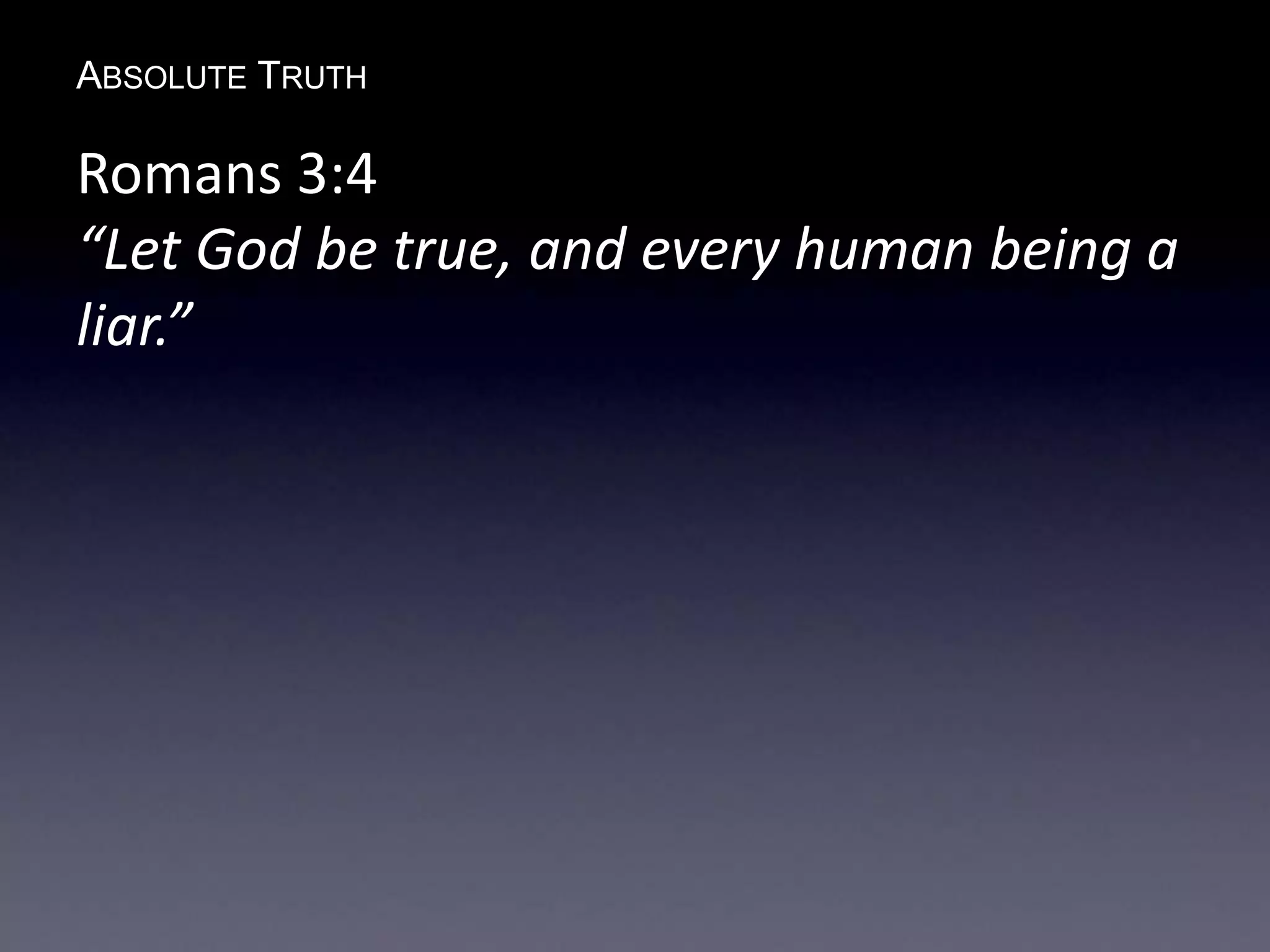 ABSOLUTE TRUTH

Romans 3:4
“Let God be true, and every human being a liar.”